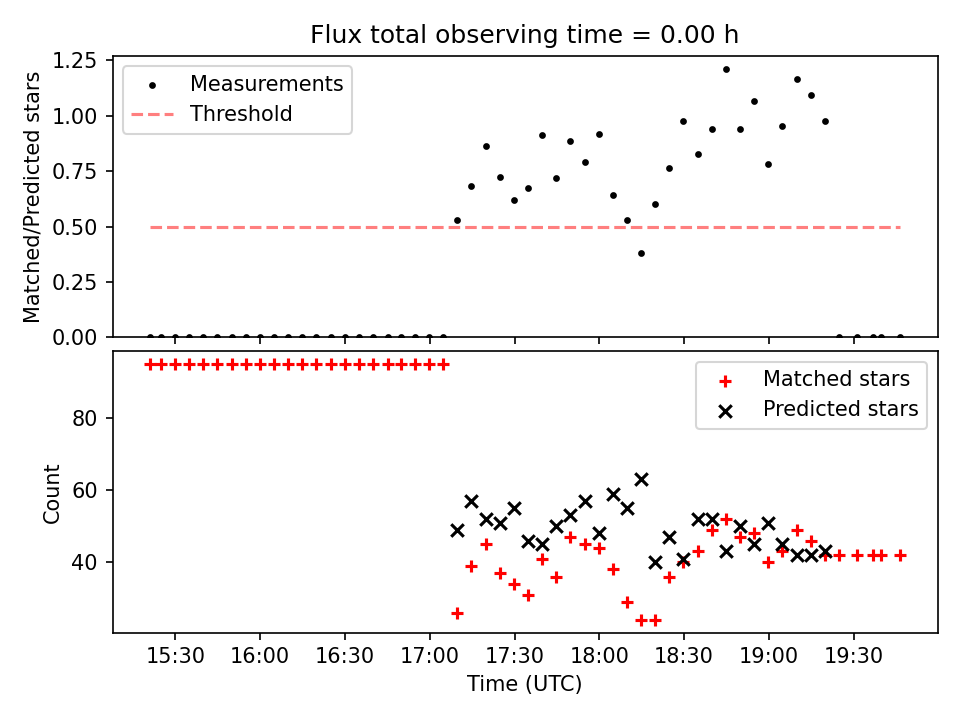 Flux total observing time = 0.00 h

Measurements
Threshold

Matched/Predicted stars

1.25
1.00
0.75
0.50
0.25
0.00

Matched stars
Predicted stars

Count

80
60
40

15:30
16:00
16:30
17:00
17:30
18:00
18:30
19:00
19:30

Time (UTC)